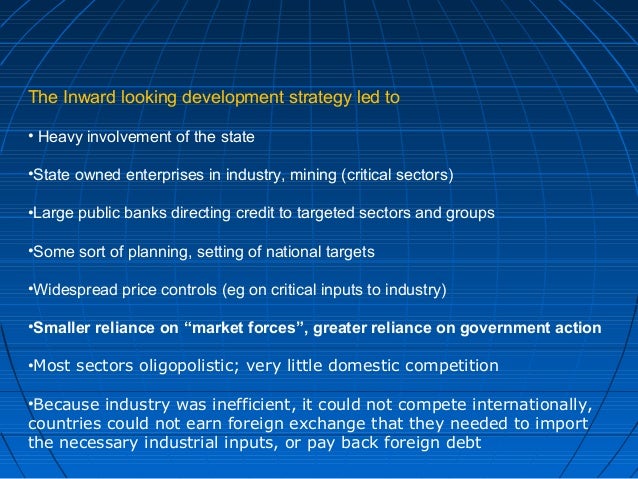 The Inward looking development strategy led to

• Heavy involvement of the state

•State owned enterprises in industry, mining (critical sectors)

•Large public banks directing credit to targeted sectors and groups

•Some sort of planning, setting of national targets

•Widespread price controls (eg on critical inputs to industry)

•Smaller reliance on “market forces”, greater reliance on government action

•Most sectors oligopolistic; very little domestic competition

•Because industry was inefficient, it could not compete internationally, countries could not earn foreign exchange that they needed to import the necessary industrial inputs, or pay back foreign debt